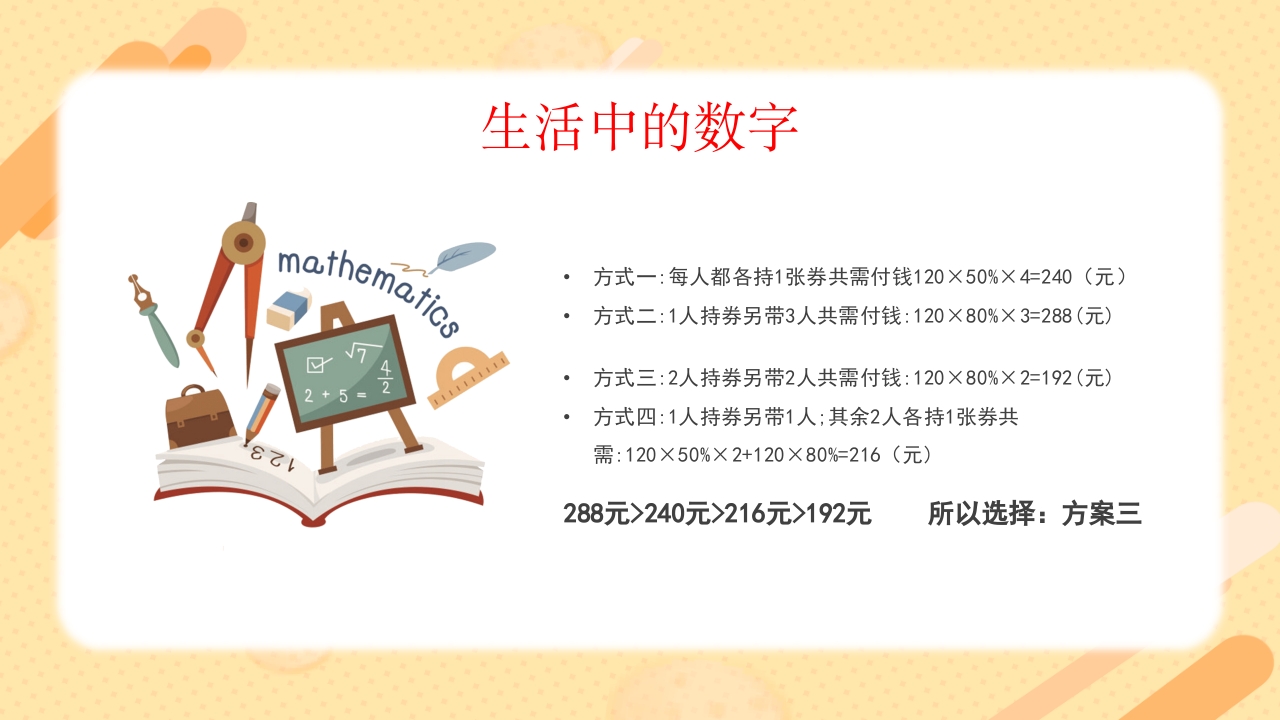 生活中的数字

mathematics

$\sqrt{7}$

$2+5=\frac{4}{2}$

123

• 方式一:每人都各持1张券共需付钱120×50%×4=240（元）
• 方式二:1人持券另带3人共需付钱:120×80%×3=288(元)
• 方式三:2人持券另带2人共需付钱:120×80%×2=192(元)
• 方式四:1人持券另带1人;其余2人各持1张券共需:120×50%×2+120×80%=216（元）

288元>240元>216元>192元　　所以选择：方案三